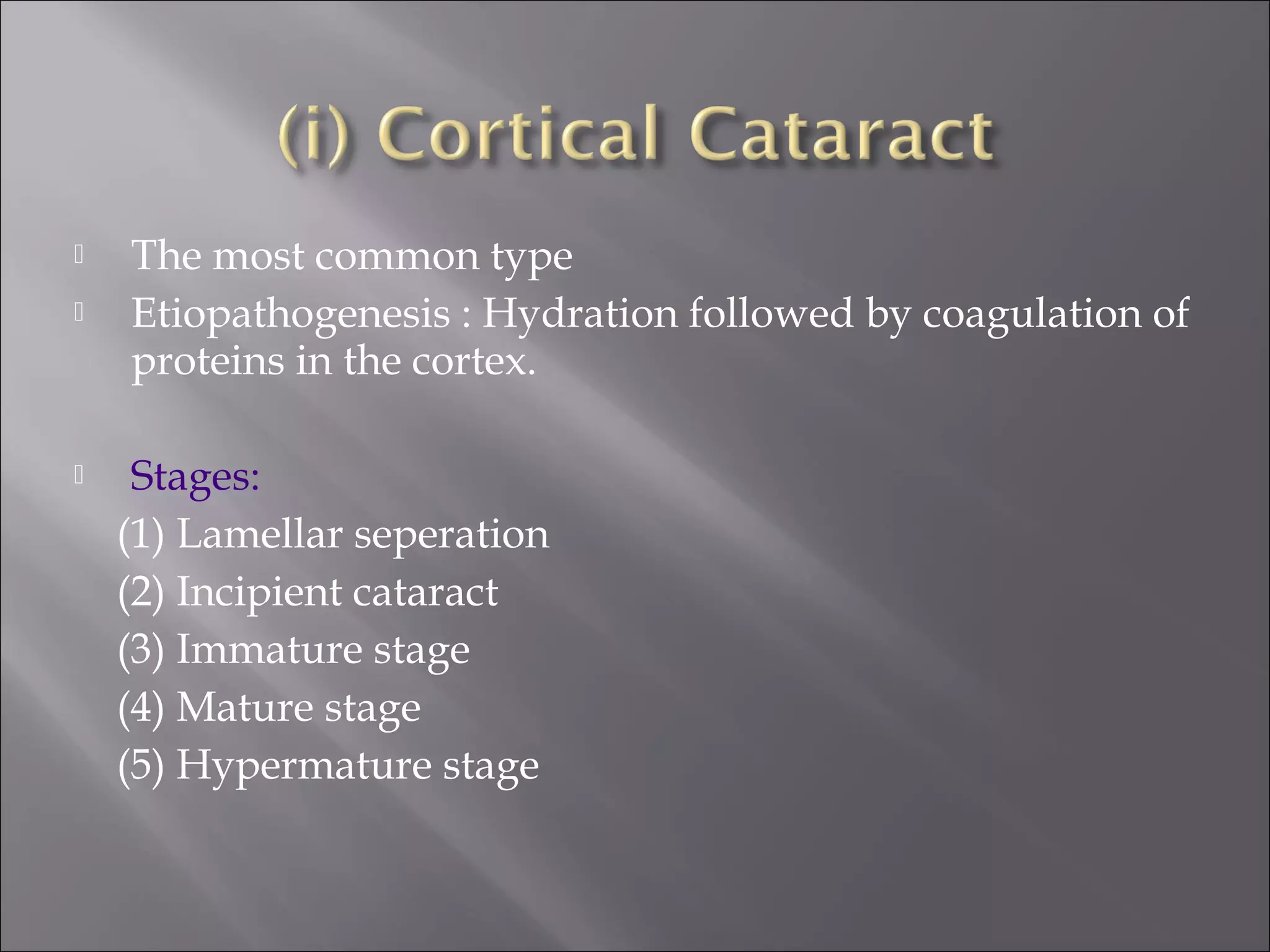 (i) Cortical Cataract

The most common type

Etiopathogenesis : Hydration followed by coagulation of proteins in the cortex.

Stages:

(1) Lamellar seperation

(2) Incipient cataract

(3) Immature stage

(4) Mature stage

(5) Hypermature stage